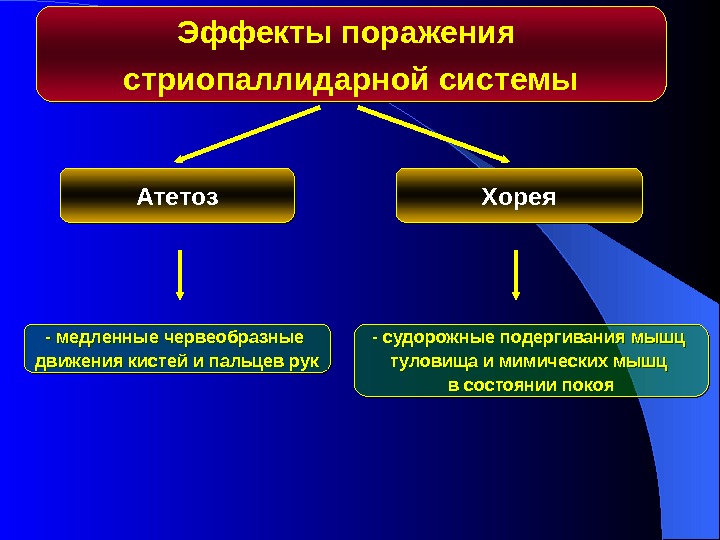 Эффекты поражения стриопаллидарной системы

Атетоз

Хорея

- медленные червеобразные движения кистей и пальцев рук

- судорожные подергивания мышц туловища и мимических мышц в состоянии покоя